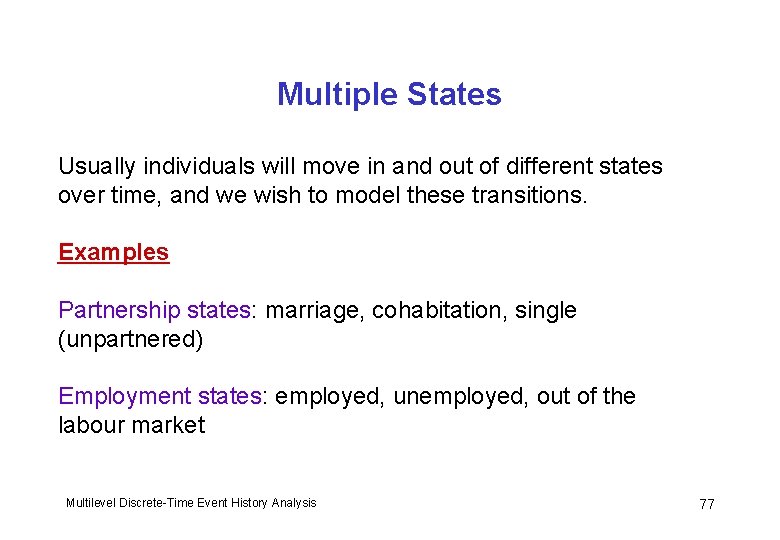 Multiple States

Usually individuals will move in and out of different states over time, and we wish to model these transitions.

Examples

Partnership states: marriage, cohabitation, single (unpartnered)

Employment states: employed, unemployed, out of the labour market

Multilevel Discrete-Time Event History Analysis

77